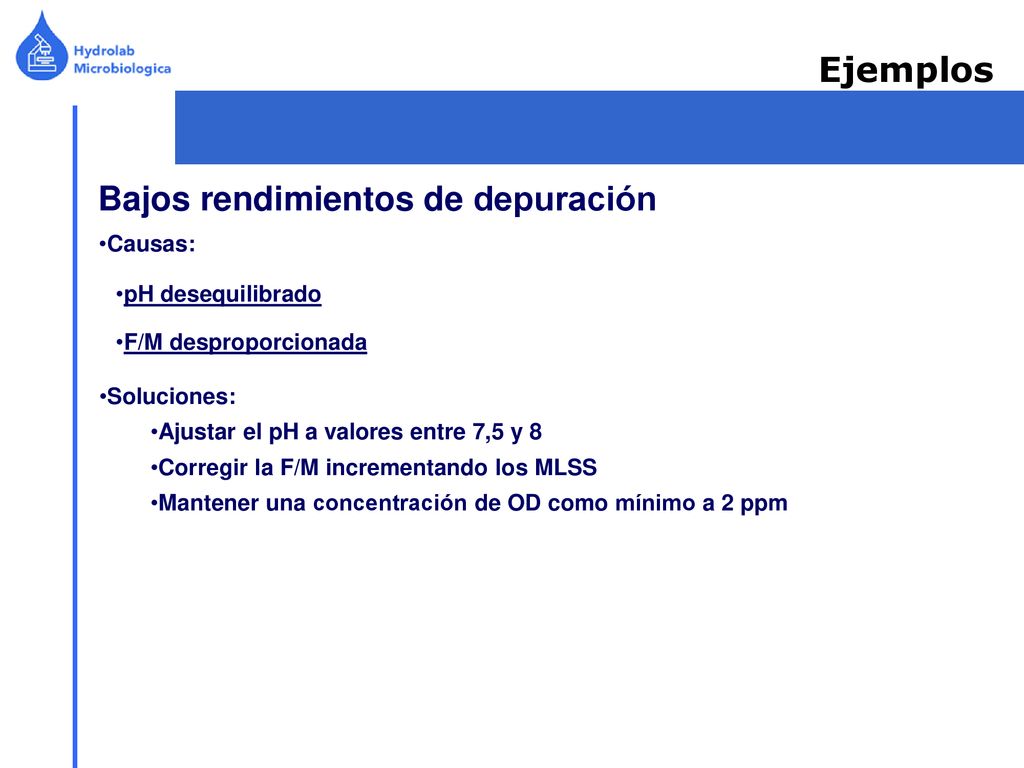 Hydrolab Microbiologica

Ejemplos

Bajos rendimientos de depuración

•Causas:

•pH desequilibrado

•F/M desproporcionada

•Soluciones:

•Ajustar el pH a valores entre 7,5 y 8

•Corregir la F/M incrementando los MLSS

•Mantener una concentración de OD como mínimo a 2 ppm